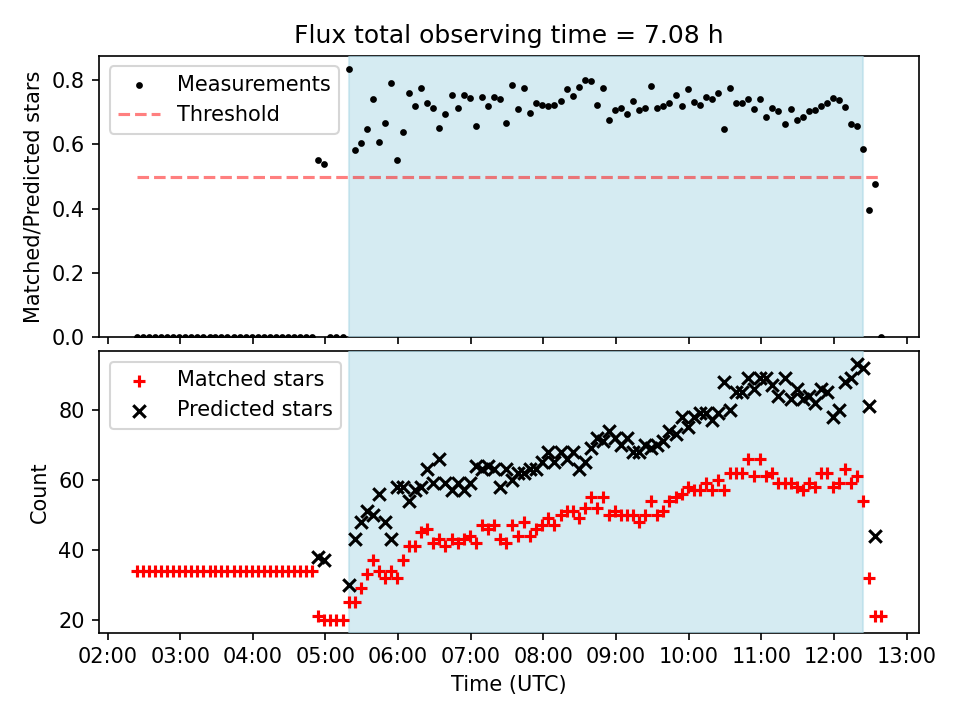 Flux total observing time = 7.08 h

Measurements
Threshold

Matched/Predicted stars

0.8
0.6
0.4
0.2
0.0

Matched stars
Predicted stars

Count

80
60
40
20

02:00 03:00 04:00 05:00 06:00 07:00 08:00 09:00 10:00 11:00 12:00 13:00

Time (UTC)